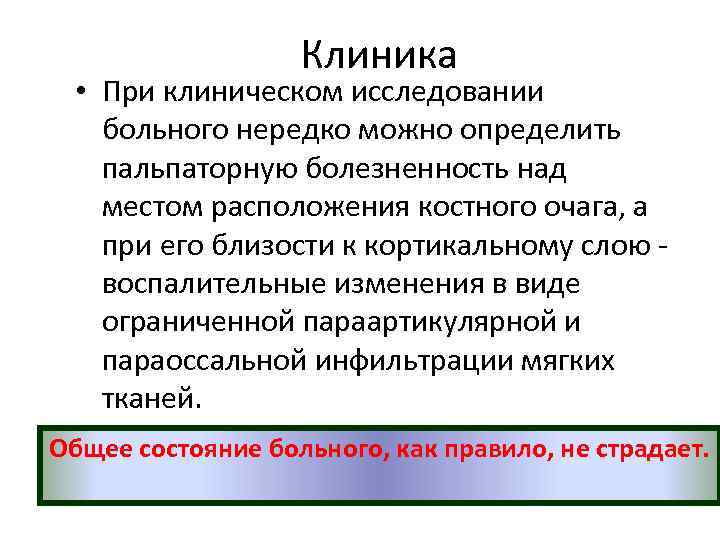 Клиника

• При клиническом исследовании больного нередко можно определить пальпаторную болезненность над местом расположения костного очага, а при его близости к кортикальному слою - воспалительные изменения в виде ограниченной параартикулярной и параоссальной инфильтрации мягких тканей.

Общее состояние больного, как правило, не страдает.